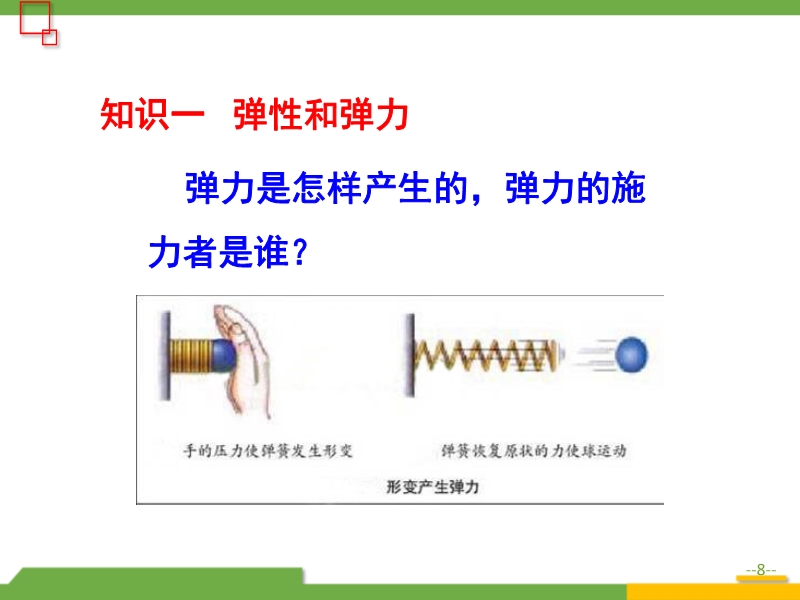 知识一 弹性和弹力

弹力是怎样产生的，弹力的施力者是谁？

手的压力使弹簧发生形变

弹簧恢复原状的力使球运动

形变产生弹力

--8--